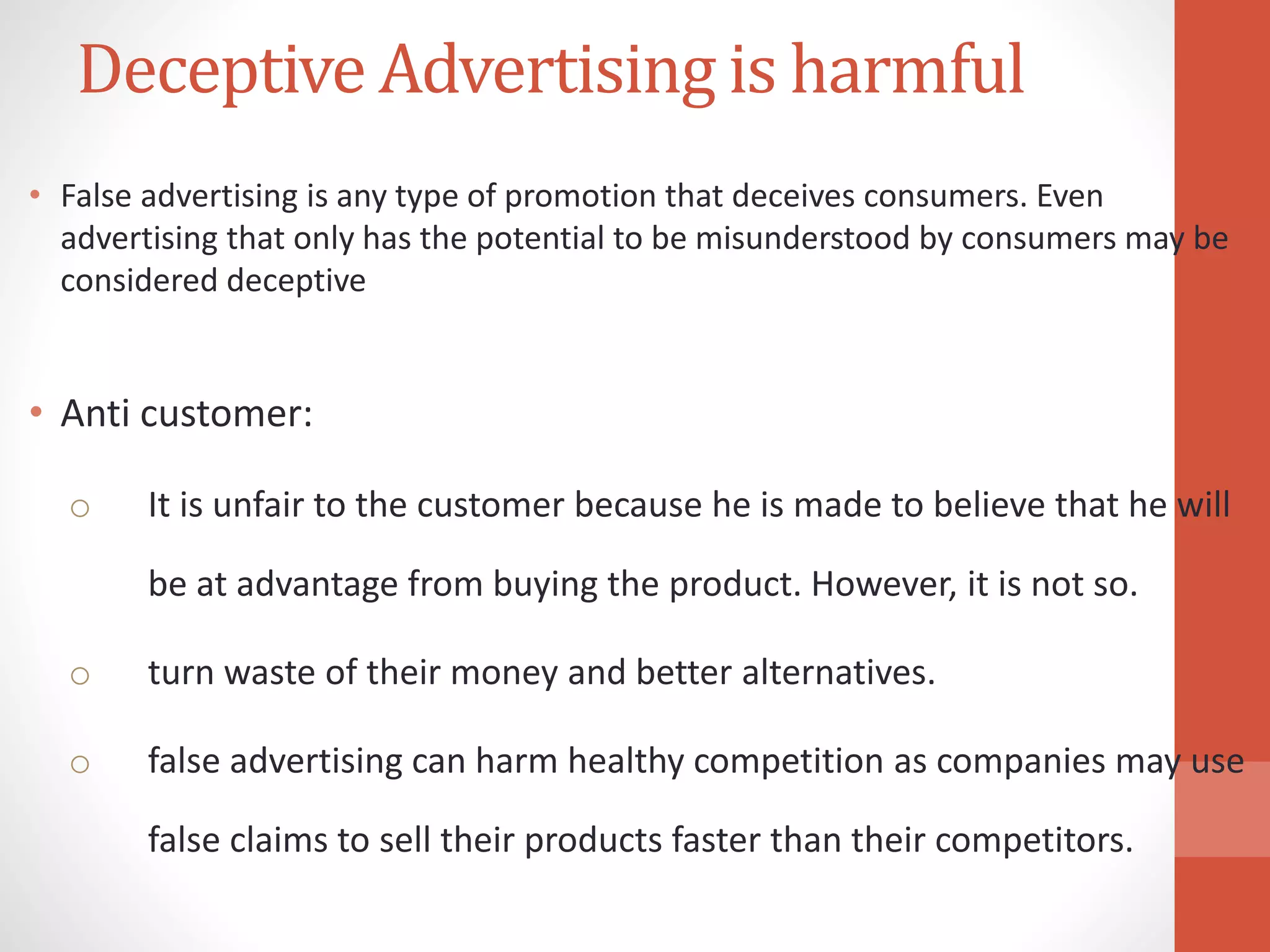 Deceptive Advertising is harmful

• False advertising is any type of promotion that deceives consumers. Even advertising that only has the potential to be misunderstood by consumers may be considered deceptive

• Anti customer:

○ It is unfair to the customer because he is made to believe that he will be at advantage from buying the product. However, it is not so.

○ turn waste of their money and better alternatives.

○ false advertising can harm healthy competition as companies may use false claims to sell their products faster than their competitors.